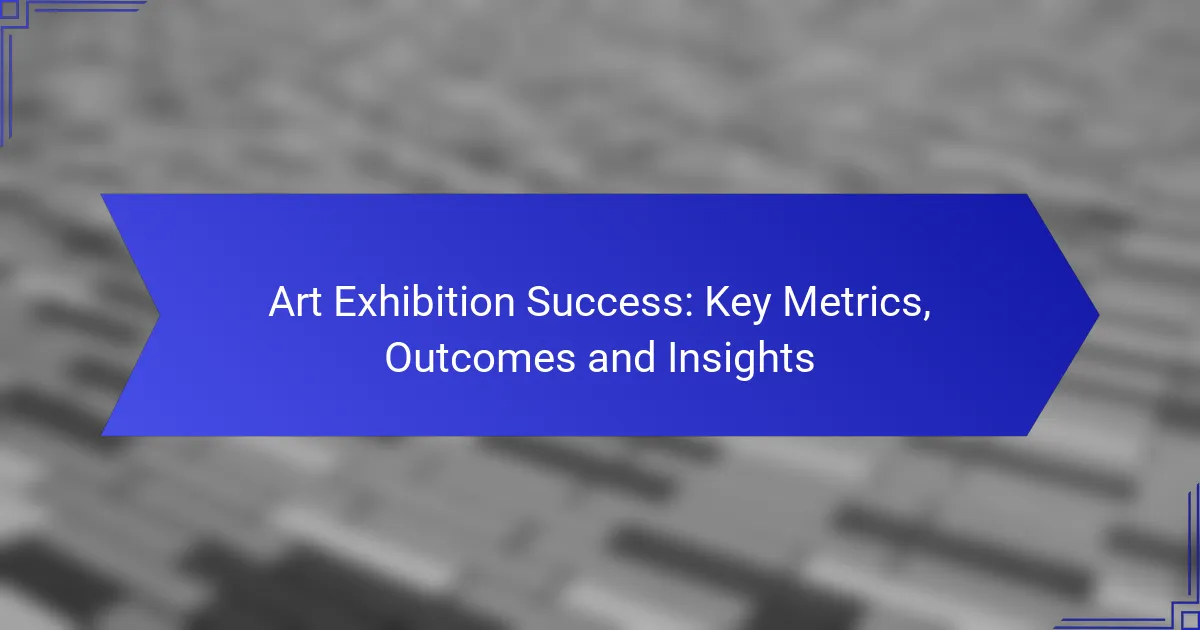 Art Exhibition Success: Key Metrics, Outcomes and Insights